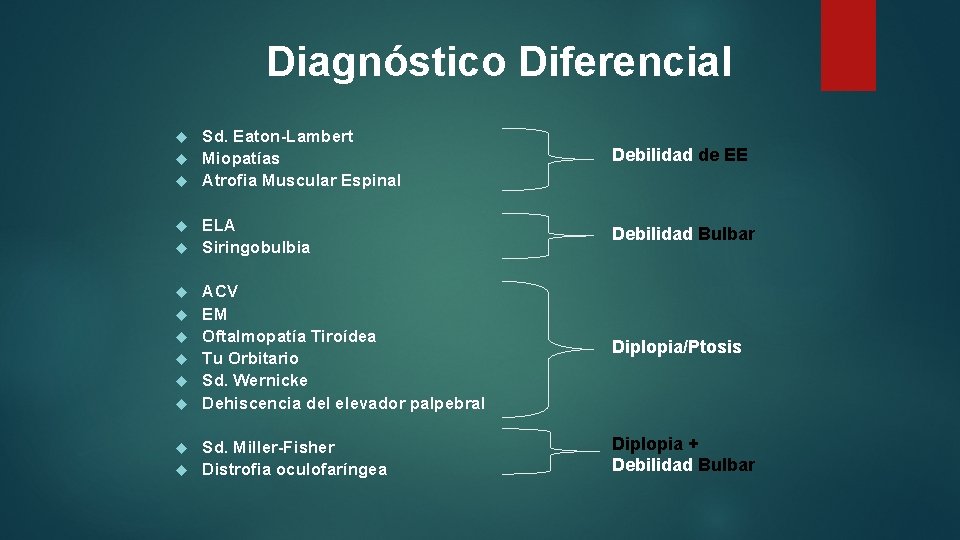 Diagnóstico Diferencial

Sd. Eaton-Lambert
Miopatías
Atrofia Muscular Espinal

Debilidad de EE

ELA
Siringobulbia

Debilidad Bulbar

ACV
EM
Oftalmopatía Tiroídea
Tu Orbitario
Sd. Wernicke
Dehiscencia del elevador palpebral

Diplopia/Ptosis

Sd. Miller-Fisher
Distrofia oculofaríngea

Diplopia +
Debilidad Bulbar